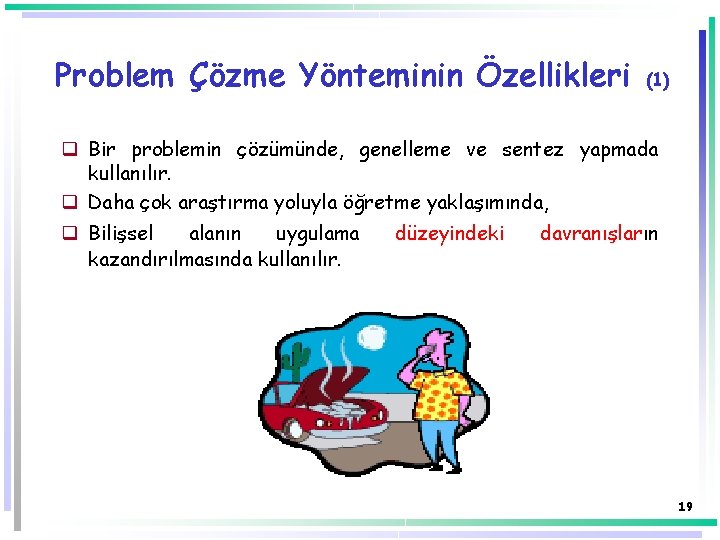 Problem Çözme Yönteminin Özellikleri (1)

❑ Bir problemin çözümünde, genelleme ve sentez yapmada kullanılır.

❑ Daha çok araştırma yoluyla öğretme yaklaşımında,

❑ Bilişsel alanın uygulama düzeyindeki davranışların kazandırılmasında kullanılır.

19